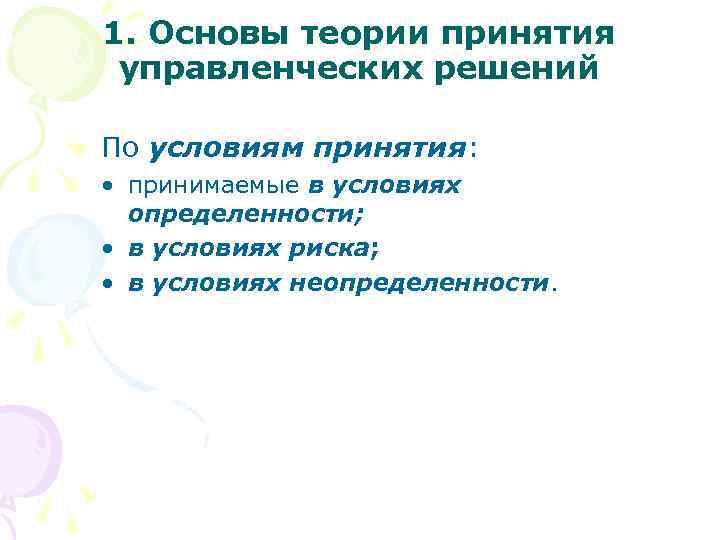 1. Основы теории принятия управленческих решений

По условиям принятия:

• принимаемые в условиях определенности;
• в условиях риска;
• в условиях неопределенности.